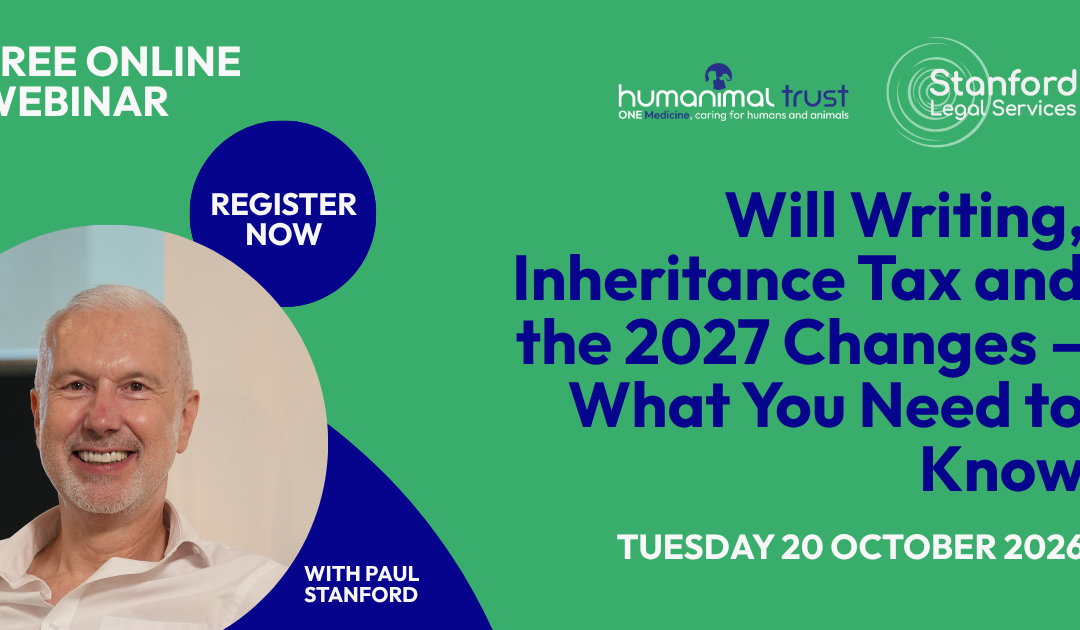 REE ONLINE
WEBINAR

humanimal trust
ONE Medicine, caring for humans and animals

Stanford
Legal Services

REGISTER NOW

Will Writing, Inheritance Tax and the 2027 Changes – What You Need to Know

TUESDAY 20 OCTOBER 2026

WITH PAUL STANFORD